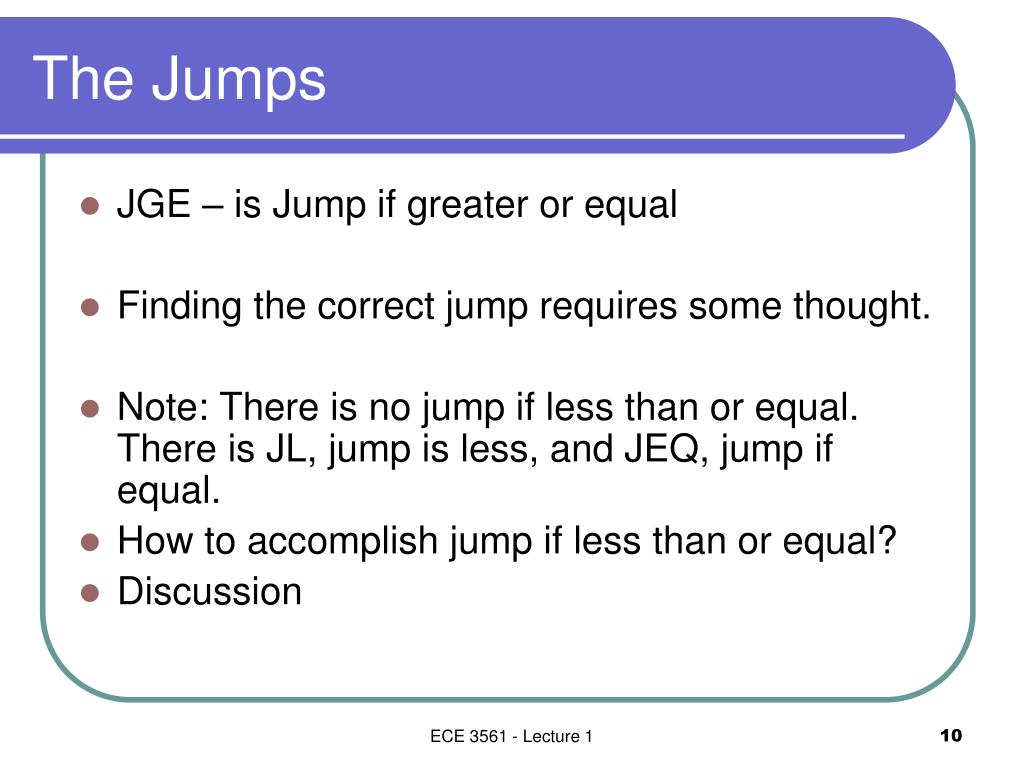 The Jumps

- JGE – is Jump if greater or equal

- Finding the correct jump requires some thought.

- Note: There is no jump if less than or equal. There is JL, jump is less, and JEQ, jump if equal.
- How to accomplish jump if less than or equal?
- Discussion

ECE 3561 - Lecture 1

10